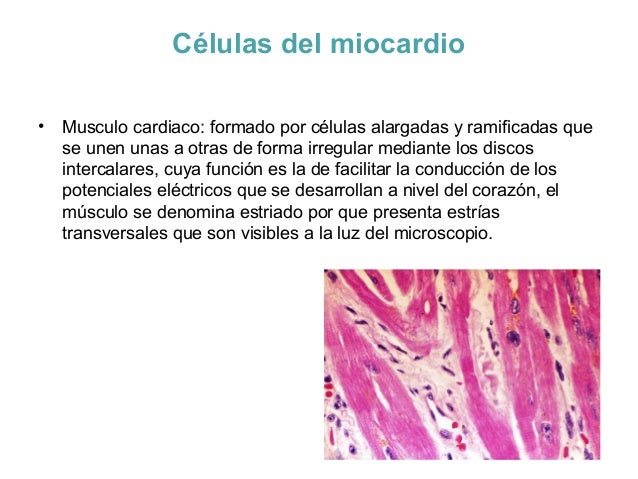 Células del miocardio

• Musculo cardiaco: formado por células alargadas y ramificadas que se unen unas a otras de forma irregular mediante los discos intercalares, cuya función es la de facilitar la conducción de los potenciales eléctricos que se desarrollan a nivel del corazón, el músculo se denomina estriado por que presenta estrías transversales que son visibles a la luz del microscopio.